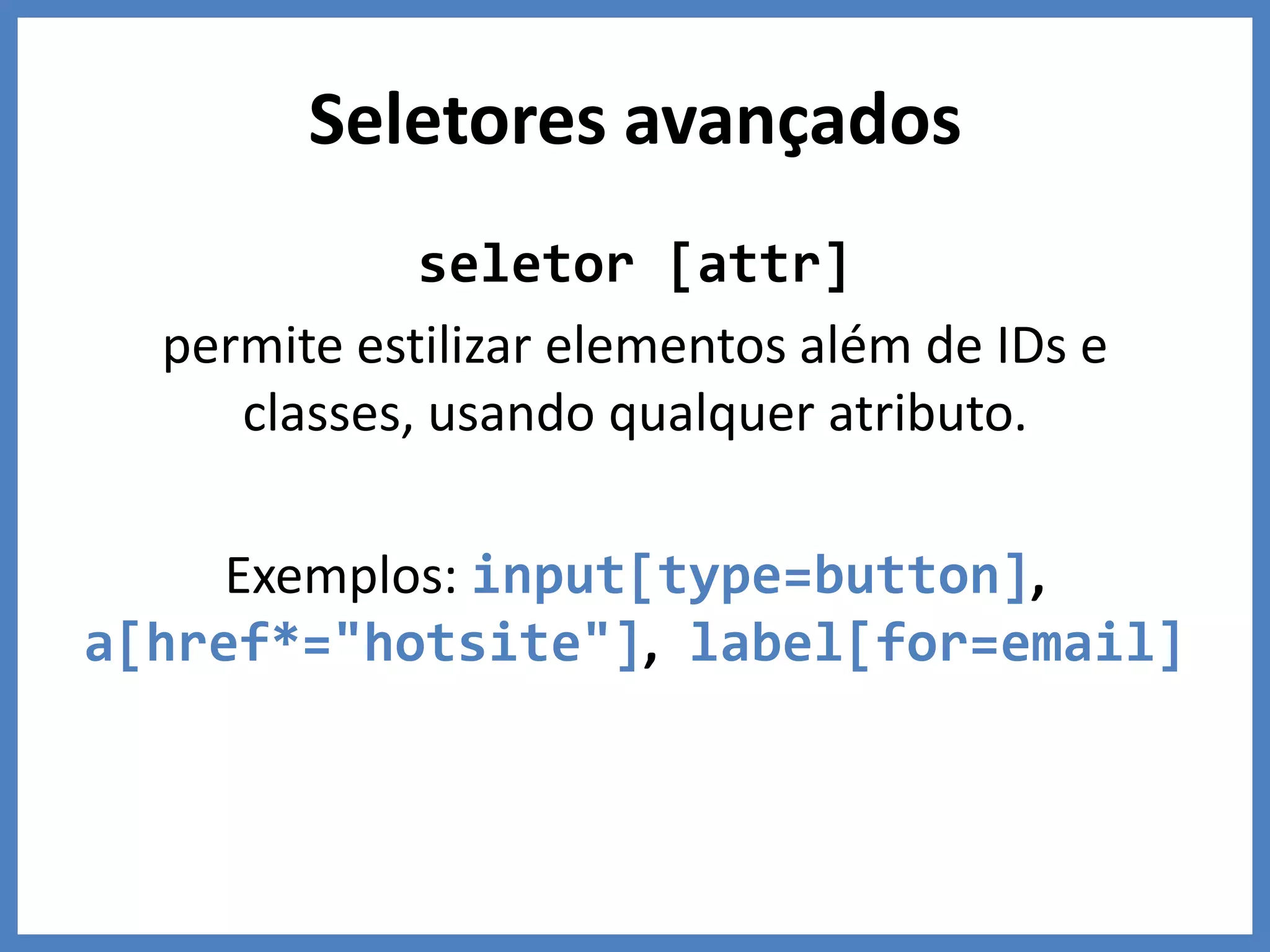 Seletores avançados

seletor [attr]

permite estilizar elementos além de IDs e classes, usando qualquer atributo.

Exemplos: input[type=button], a[href*="hotsite"], label[for=email]